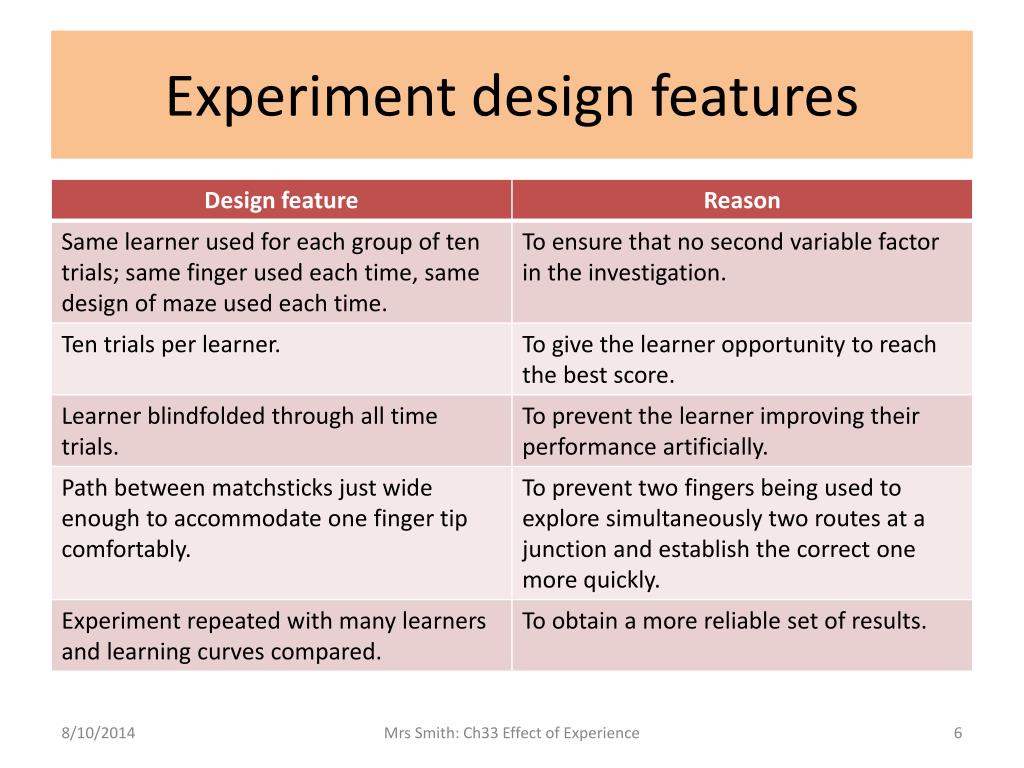 Experiment design features

| Design feature | Reason |
|---|---|
| Same learner used for each group of ten trials; same finger used each time, same design of maze used each time. | To ensure that no second variable factor in the investigation. |
| Ten trials per learner. | To give the learner opportunity to reach the best score. |
| Learner blindfolded through all time trials. | To prevent the learner improving their performance artificially. |
| Path between matchsticks just wide enough to accommodate one finger tip comfortably. | To prevent two fingers being used to explore simultaneously two routes at a junction and establish the correct one more quickly. |
| Experiment repeated with many learners and learning curves compared. | To obtain a more reliable set of results. |

8/10/2014

Mrs Smith: Ch33 Effect of Experience

6